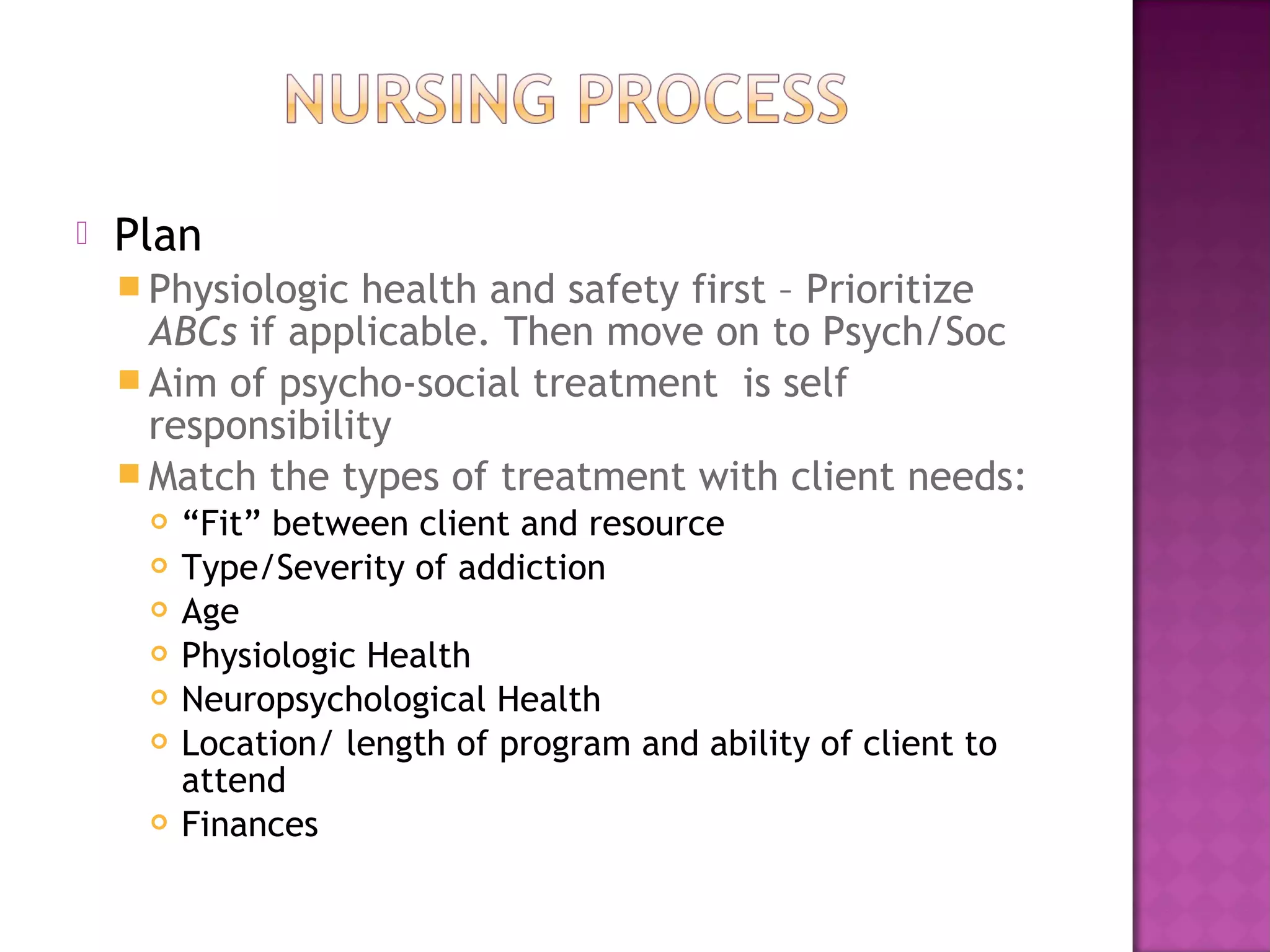 NURSING PROCESS

Plan

Physiologic health and safety first – Prioritize ABCs if applicable. Then move on to Psych/Soc

Aim of psycho-social treatment is self responsibility

Match the types of treatment with client needs:

“Fit” between client and resource

Type/Severity of addiction

Age

Physiologic Health

Neuropsychological Health

Location/ length of program and ability of client to attend

Finances